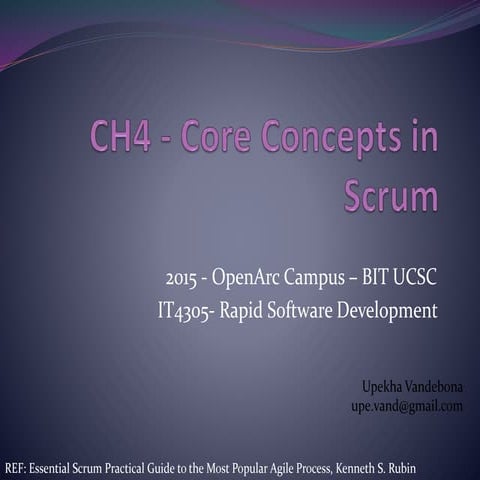 CH4 - Core Concepts in Scrum

2015 - OpenArc Campus – BIT UCSC
IT4305- Rapid Software Development

Upekha Vandebona
upe.vand@gmail.com

REF: Essential Scrum Practical Guide to the Most Popular Agile Process, Kenneth S. Rubin